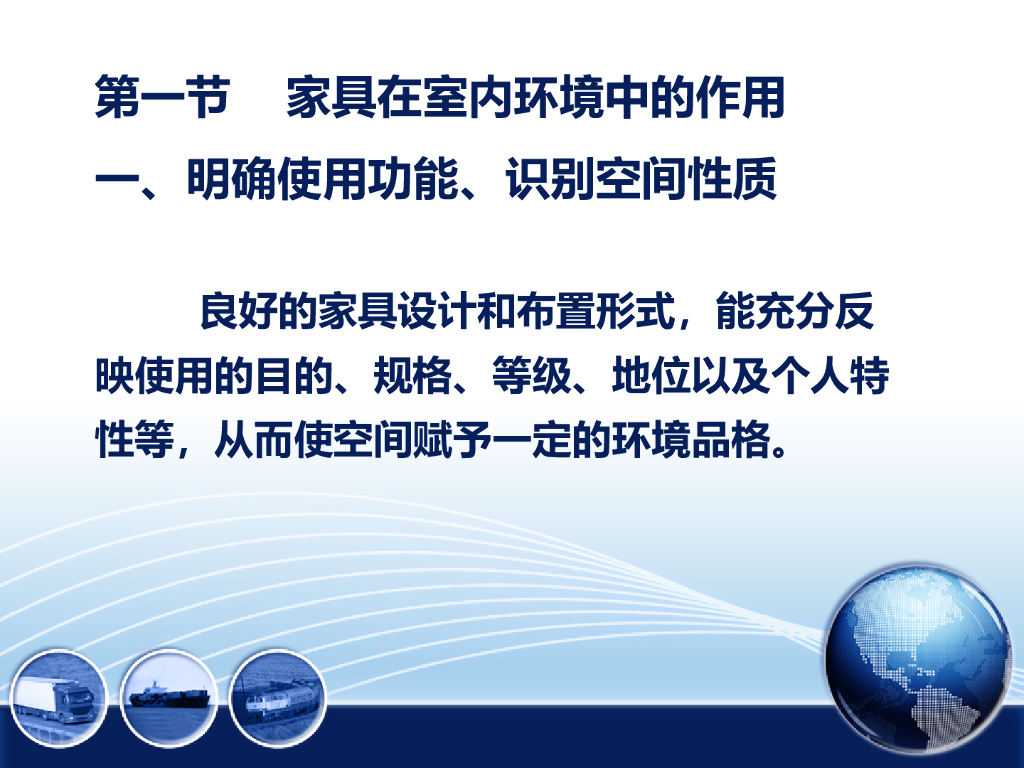 第一节　家具在室内环境中的作用
一、明确使用功能、识别空间性质

良好的家具设计和布置形式，能充分反映使用的目的、规格、等级、地位以及个人特性等，从而使空间赋予一定的环境品格。